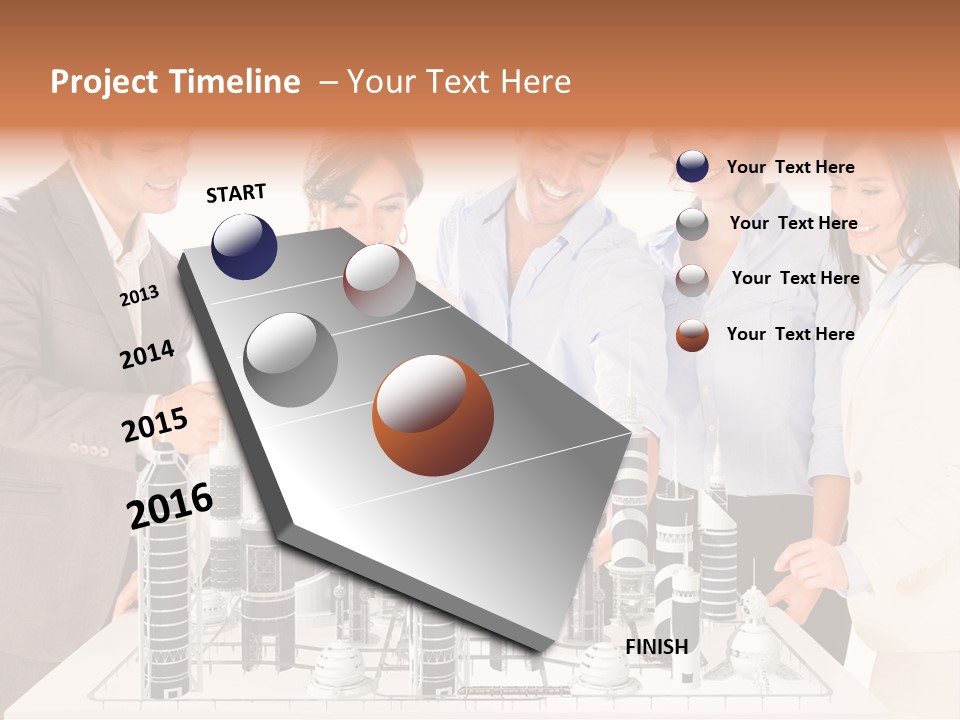 Project Timeline – Your Text Here

START

2013

2014

2015

2016

FINISH

Your Text Here

Your Text Here

Your Text Here

Your Text Here